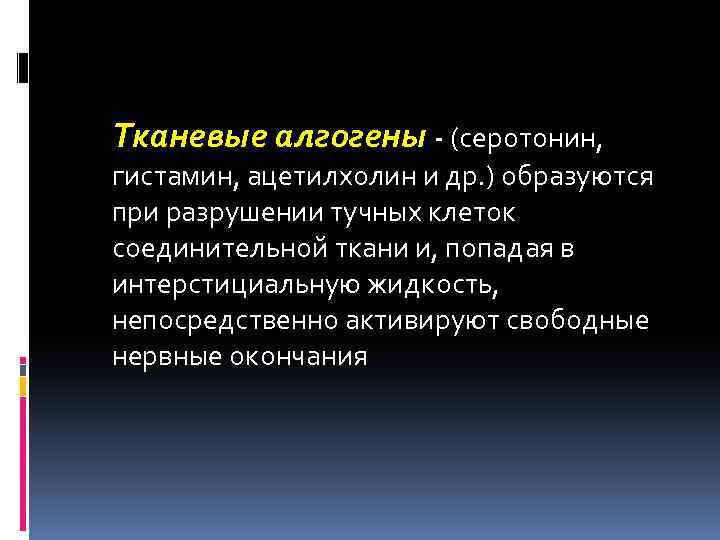 Тканевые алгогены - (серотонин, гистамин, ацетилхолин и др.) образуются при разрушении тучных клеток соединительной ткани и, попадая в интерстициальную жидкость, непосредственно активируют свободные нервные окончания